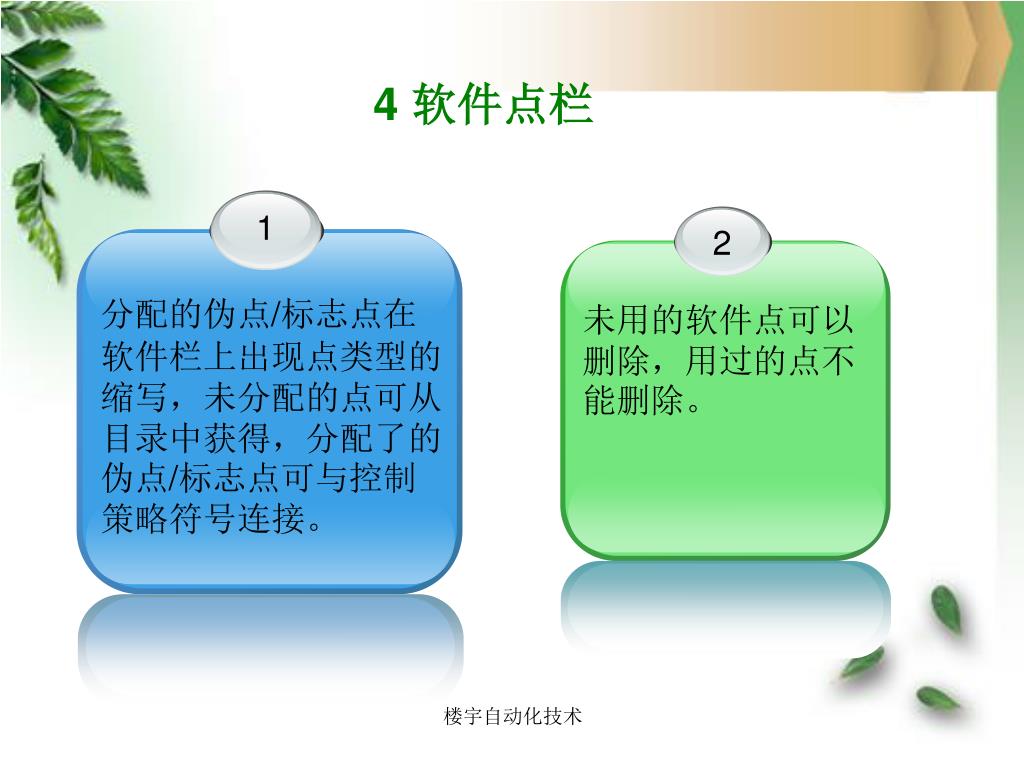 4 软件点栏

1

分配的伪点/标志点在软件栏上出现点类型的缩写，未分配的点可从目录中获得，分配了的伪点/标志点可与控制策略符号连接。

2

未用的软件点可以删除，用过的点不能删除。

楼宇自动化技术